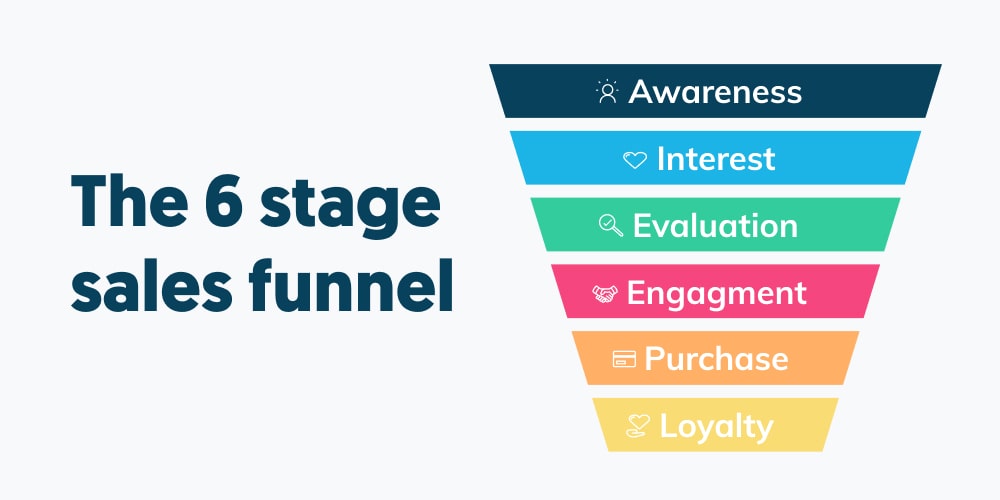 The 6 stage sales funnel

Awareness

Interest

Evaluation

Engagment

Purchase

Loyalty